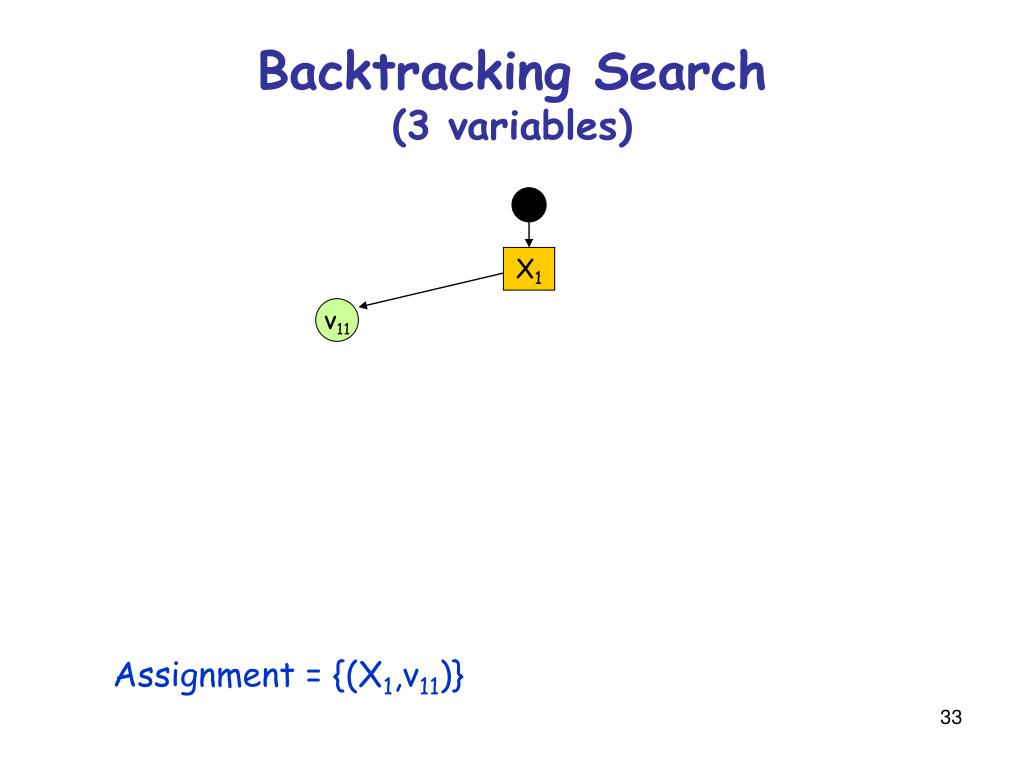 Backtracking Search
(3 variables)

$X_1$

$v_{11}$

Assignment = $\{(X_1,v_{11})\}$

33